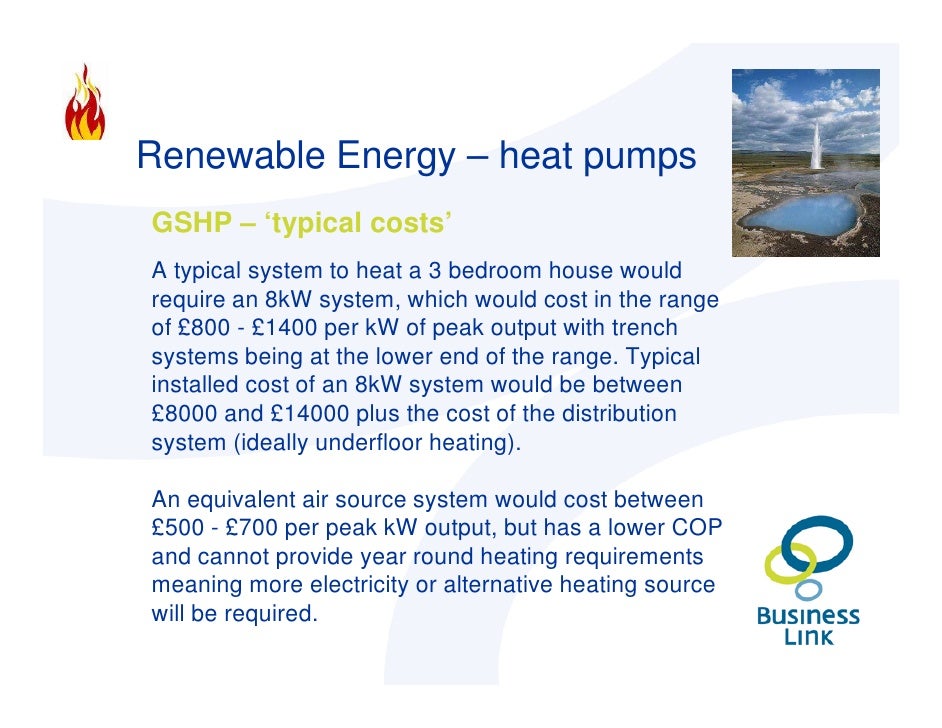 Renewable Energy – heat pumps

GSHP – ‘typical costs’

A typical system to heat a 3 bedroom house would require an 8kW system, which would cost in the range of £800 - £1400 per kW of peak output with trench systems being at the lower end of the range. Typical installed cost of an 8kW system would be between £8000 and £14000 plus the cost of the distribution system (ideally underfloor heating).

An equivalent air source system would cost between £500 - £700 per peak kW output, but has a lower COP and cannot provide year round heating requirements meaning more electricity or alternative heating source will be required.

Business Link